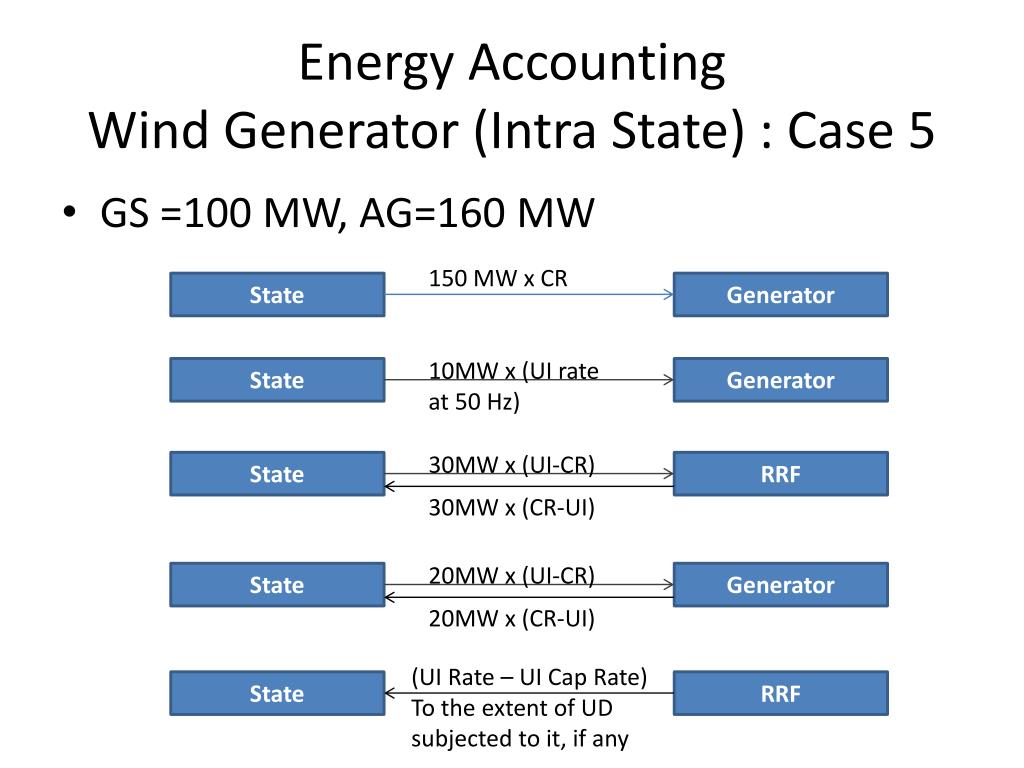 Energy Accounting
Wind Generator (Intra State) : Case 5

• GS =100 MW, AG=160 MW

State
150 MW x CR
Generator

State
10MW x (UI rate at 50 Hz)
Generator

State
30MW x (UI-CR)
30MW x (CR-UI)
RRF

State
20MW x (UI-CR)
20MW x (CR-UI)
Generator

State
(UI Rate – UI Cap Rate) To the extent of UD subjected to it, if any
RRF